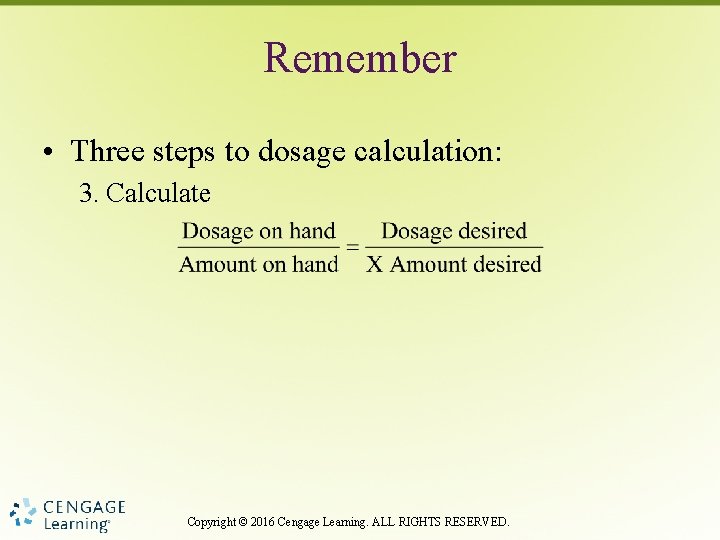 Remember

• Three steps to dosage calculation:

3. Calculate

$\frac{\text{Dosage on hand}}{\text{Amount on hand}} = \frac{\text{Dosage desired}}{\text{X Amount desired}}$

CENGAGE Learning®

Copyright © 2016 Cengage Learning. ALL RIGHTS RESERVED.